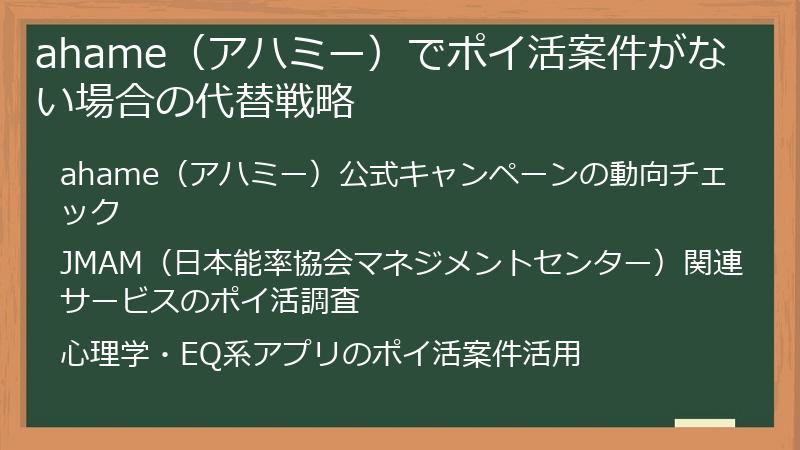 ahame（アハミー）でポイ活案件がない場合の代替戦略

ahame（アハミー）公式キャンペーンの動向チェック

JMAM（日本能率協会マネジメントセンター）関連サービスのポイ活調査

心理学・EQ系アプリのポイ活案件活用